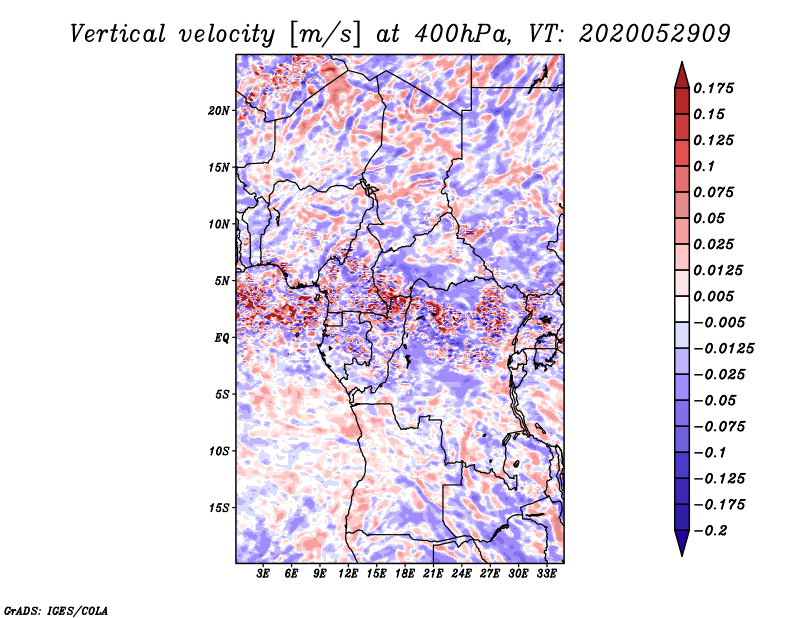 Vertical velocity [m/s] at 400hPa, VT: 2020052909

20N
15N
10N
5N
EQ
5S
10S
15S

3E 6E 9E 12E 15E 18E 21E 24E 27E 30E 33E

0.175
0.15
0.125
0.1
0.075
0.05
0.025
0.0125
0.005
−0.005
−0.0125
−0.025
−0.05
−0.075
−0.1
−0.125
−0.175
−0.2

GrADS: IGES/COLA